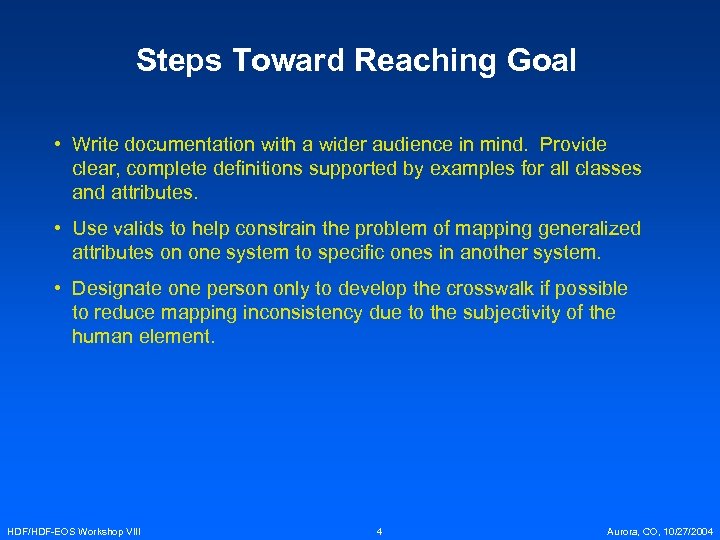 Steps Toward Reaching Goal

• Write documentation with a wider audience in mind. Provide clear, complete definitions supported by examples for all classes and attributes.

• Use valids to help constrain the problem of mapping generalized attributes on one system to specific ones in another system.

• Designate one person only to develop the crosswalk if possible to reduce mapping inconsistency due to the subjectivity of the human element.

HDF/HDF-EOS Workshop VIII

4

Aurora, CO, 10/27/2004